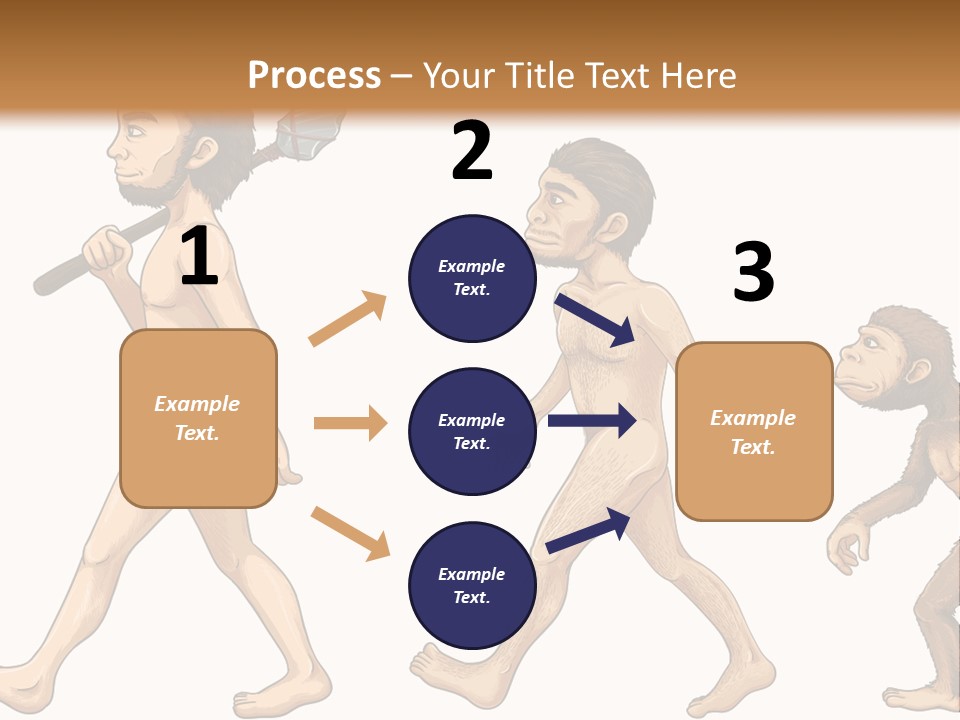 Process – Your Title Text Here

1

Example Text.

2

Example Text.

Example Text.

Example Text.

3

Example Text.